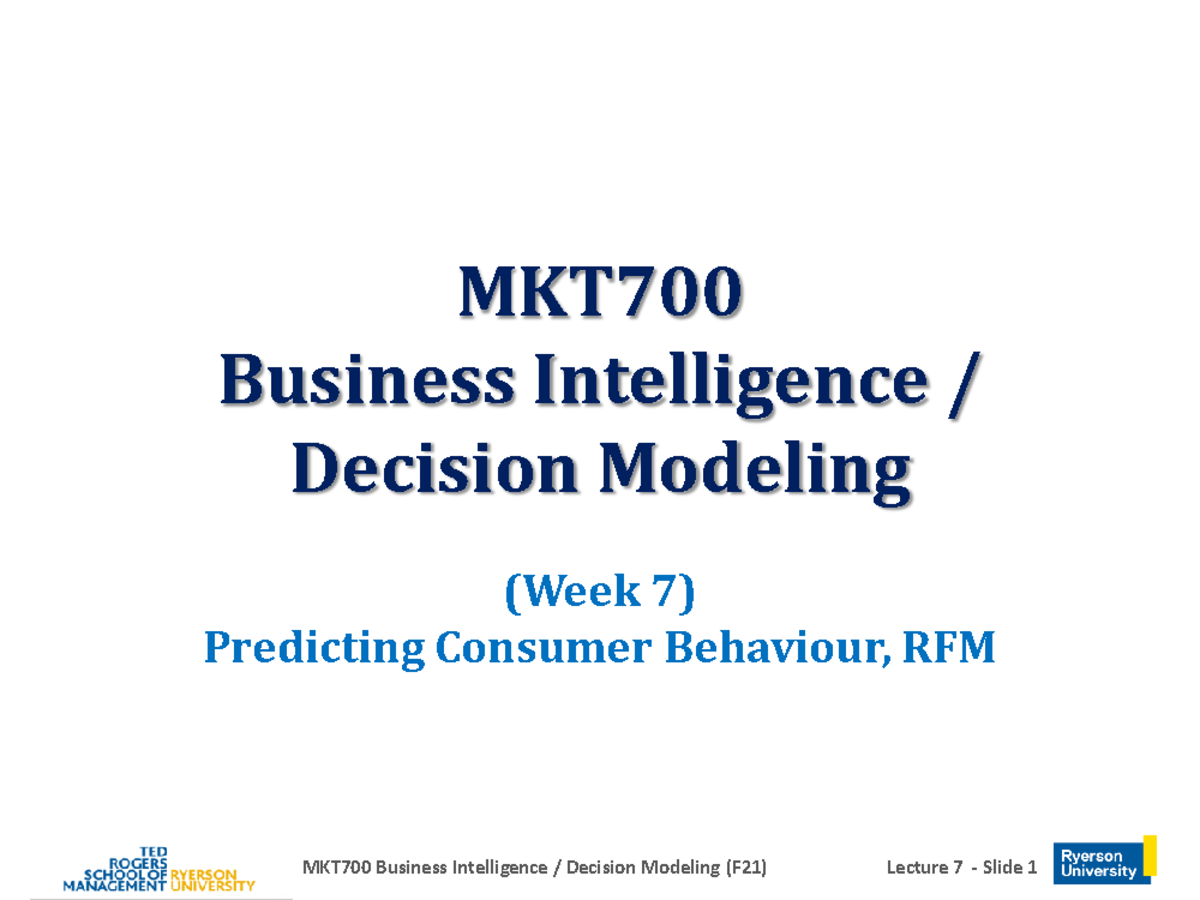 MKT700
Business Intelligence / Decision Modeling

(Week 7)
Predicting Consumer Behaviour, RFM

TED ROGERS SCHOOL OF MANAGEMENT RYERSON UNIVERSITY

MKT700 Business Intelligence / Decision Modeling (F21)

Lecture 7 - Slide 1

Ryerson University